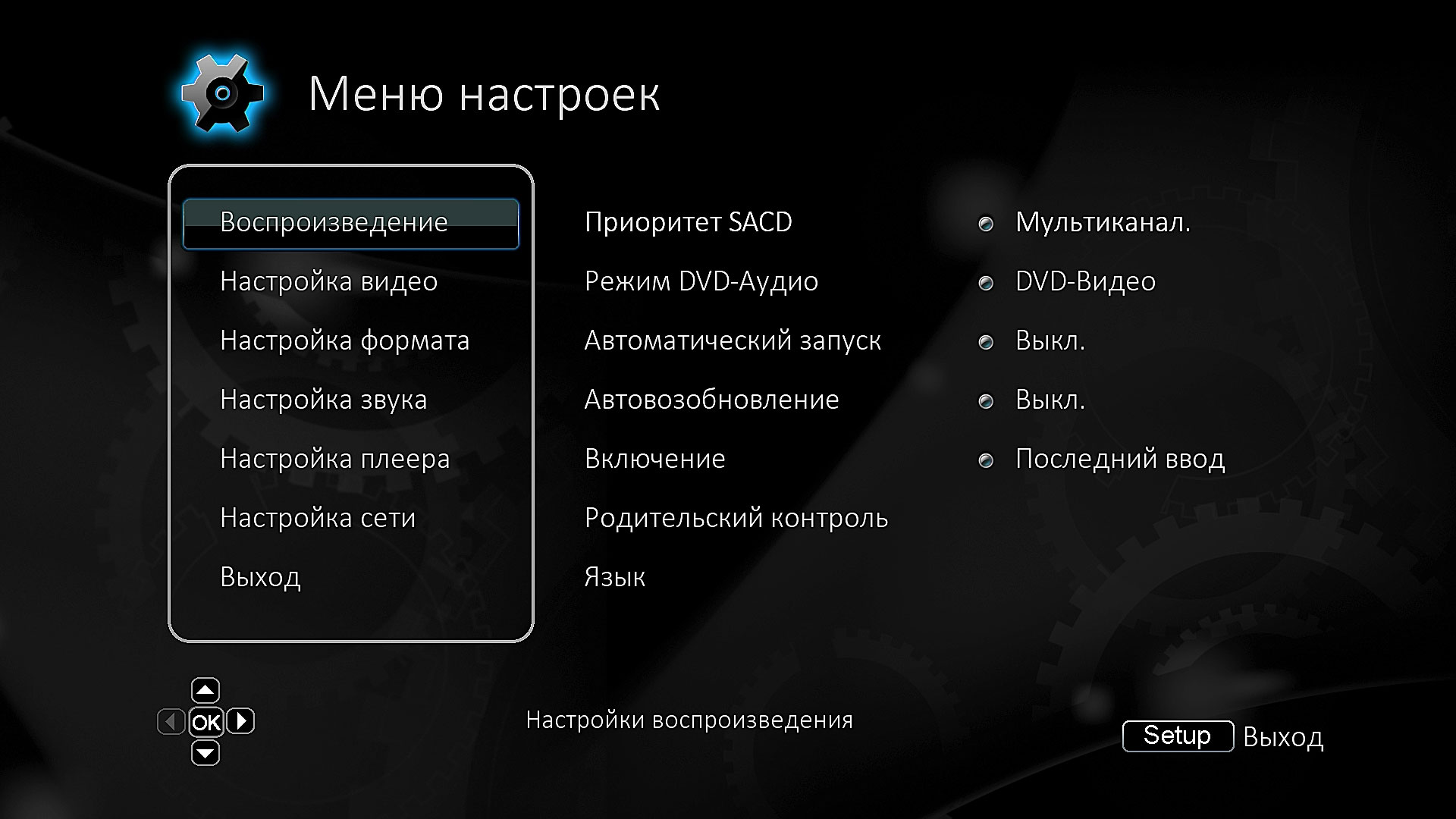 Меню настроек

Воспроизведение
Настройка видео
Настройка формата
Настройка звука
Настройка плеера
Настройка сети
Выход

Приоритет SACD
Режим DVD-Аудио
Автоматический запуск
Автовозобновление
Включение
Родительский контроль
Язык

Мультиканал.
DVD-Видео
Выкл.
Выкл.
Последний ввод

OK

Настройки воспроизведения

Setup Выход